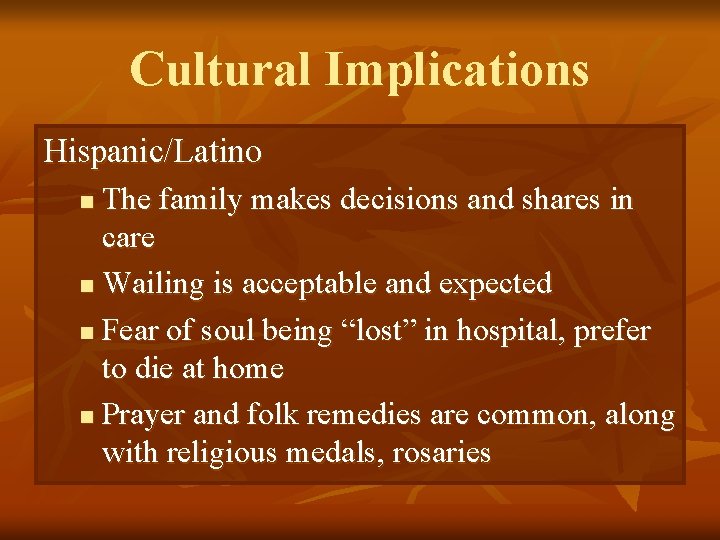 Cultural Implications

Hispanic/Latino

- The family makes decisions and shares in care
- Wailing is acceptable and expected
- Fear of soul being “lost” in hospital, prefer to die at home
- Prayer and folk remedies are common, along with religious medals, rosaries